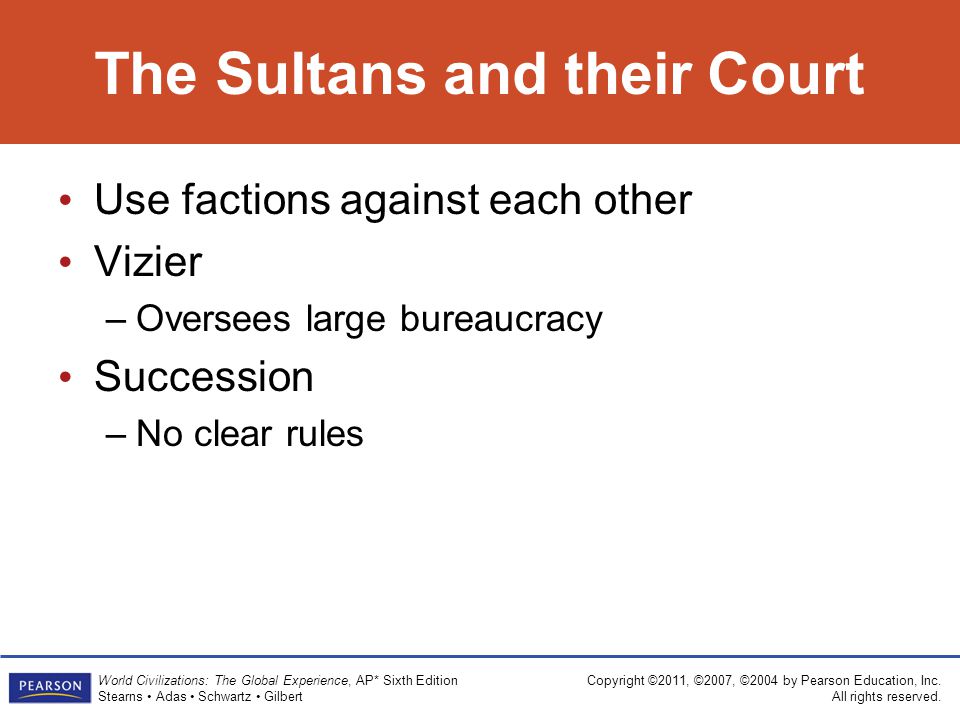 The Sultans and their Court

• Use factions against each other
• Vizier
– Oversees large bureaucracy
• Succession
– No clear rules

PEARSON

World Civilizations: The Global Experience, AP* Sixth Edition
Stearns • Adas • Schwartz • Gilbert

Copyright ©2011, ©2007, ©2004 by Pearson Education, Inc.
All rights reserved.